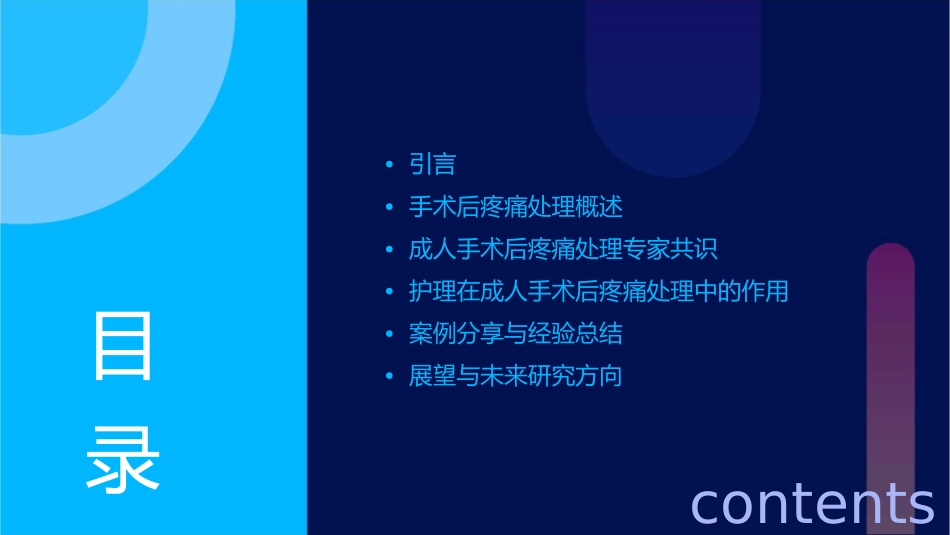 目录

• 引言
• 手术后疼痛处理概述
• 成人手术后疼痛处理专家共识
• 护理在成人手术后疼痛处理中的作用
• 案例分享与经验总结
• 展望与未来研究方向

contents